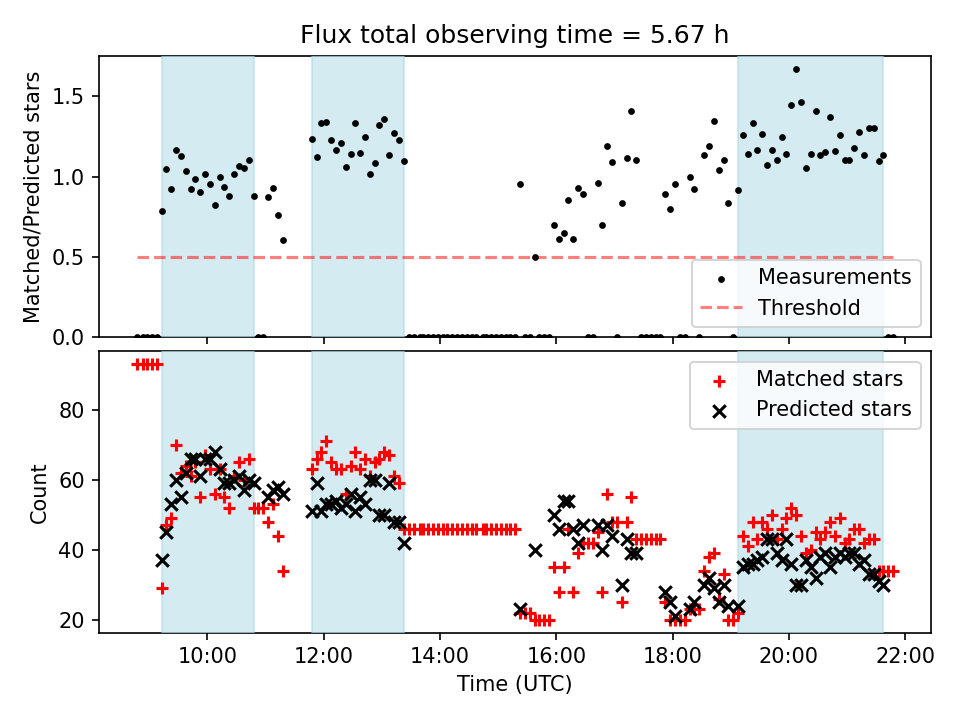 Flux total observing time = 5.67 h

Matched/Predicted stars

1.5
1.0
0.5
0.0

Measurements
Threshold

Count

80
60
40
20

Matched stars
Predicted stars

10:00
12:00
14:00
16:00
18:00
20:00
22:00

Time (UTC)